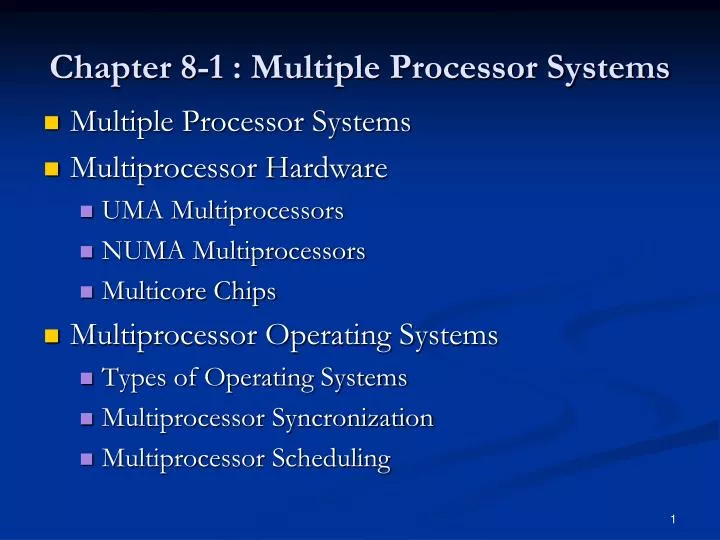 Chapter 8-1 : Multiple Processor Systems

- Multiple Processor Systems
- Multiprocessor Hardware
  - UMA Multiprocessors
  - NUMA Multiprocessors
  - Multicore Chips
- Multiprocessor Operating Systems
  - Types of Operating Systems
  - Multiprocessor Syncronization
  - Multiprocessor Scheduling

1